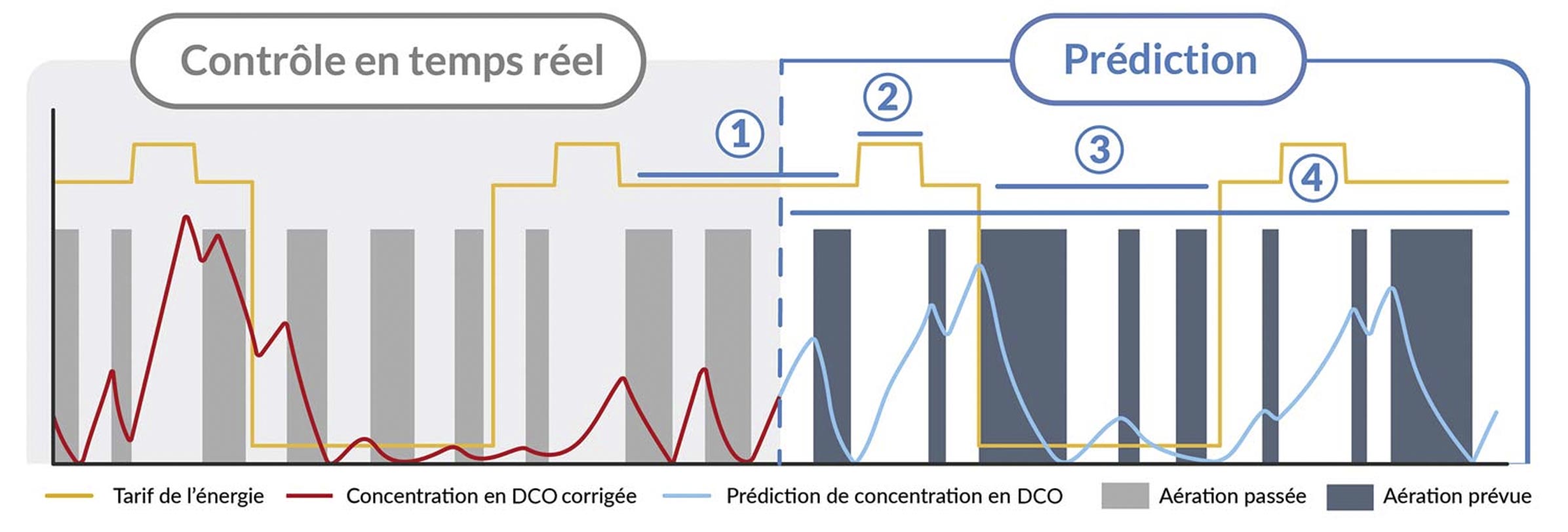 Contrôle en temps réel

Prédiction

1

2

3

4

Tarif de l'énergie
Concentration en DCO corrigée
Prédiction de concentration en DCO
Aération passée
Aération prévue